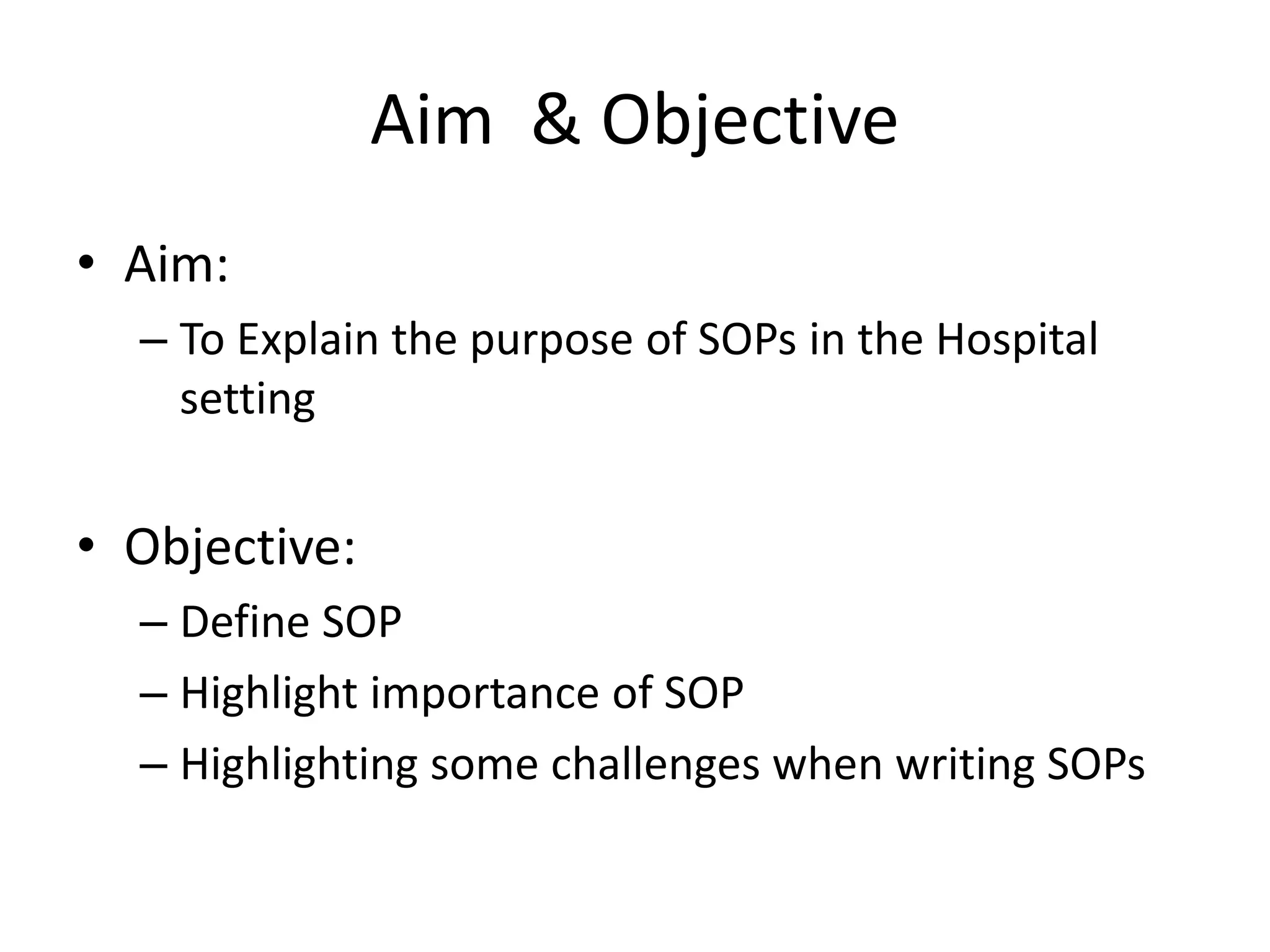 Aim & Objective

• Aim:
– To Explain the purpose of SOPs in the Hospital setting

• Objective:
– Define SOP
– Highlight importance of SOP
– Highlighting some challenges when writing SOPs